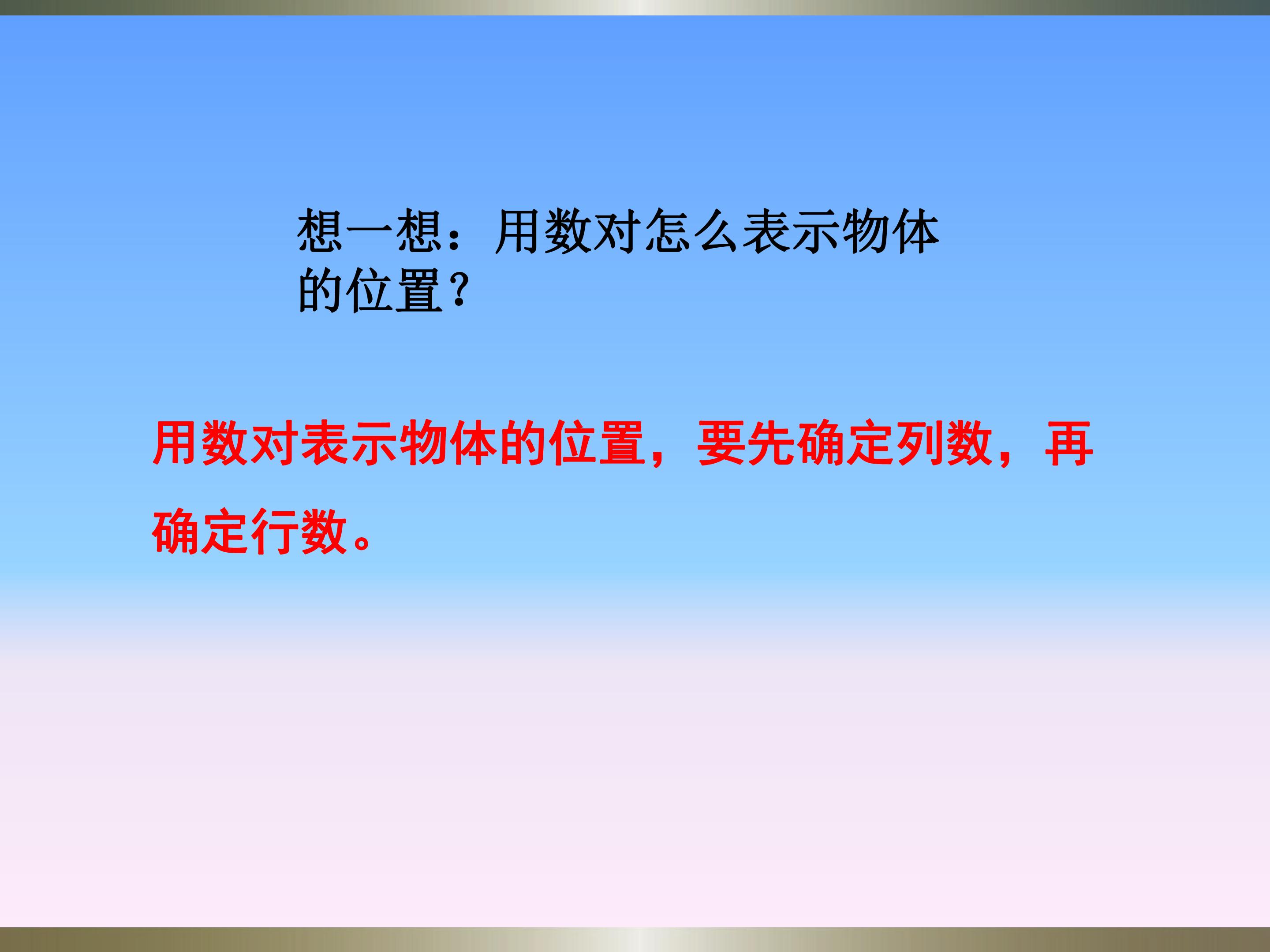 想一想：用数对怎么表示物体的位置？

用数对表示物体的位置，要先确定列数，再确定行数。